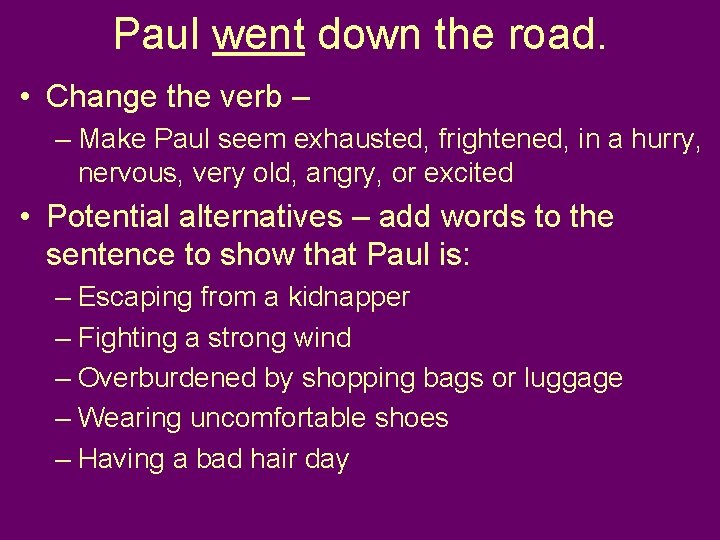 Paul went down the road.

• Change the verb –
  – Make Paul seem exhausted, frightened, in a hurry, nervous, very old, angry, or excited
• Potential alternatives – add words to the sentence to show that Paul is:
  – Escaping from a kidnapper
  – Fighting a strong wind
  – Overburdened by shopping bags or luggage
  – Wearing uncomfortable shoes
  – Having a bad hair day